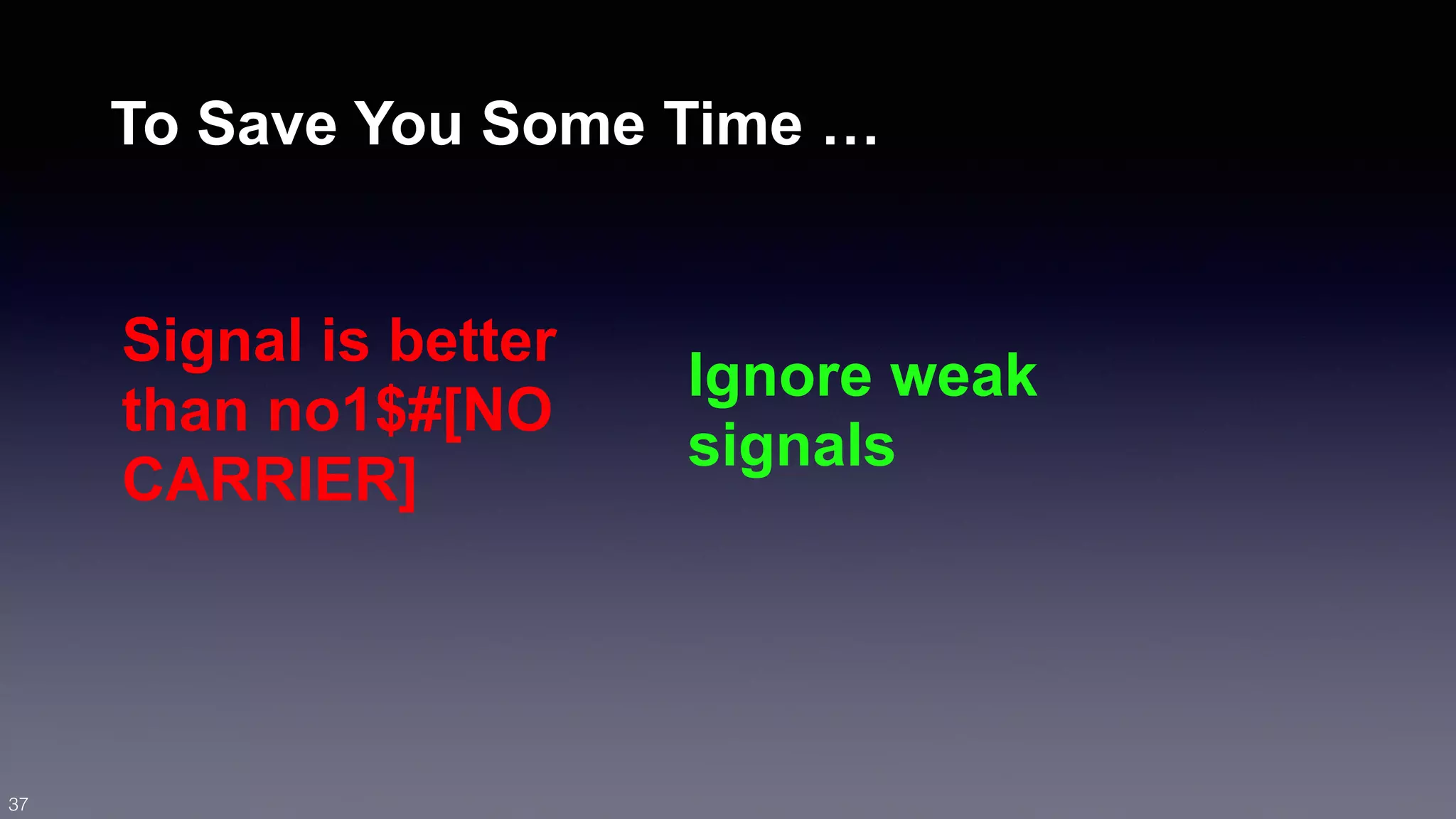 To Save You Some Time …

Signal is better than no1$#[NO CARRIER]

Ignore weak signals

37